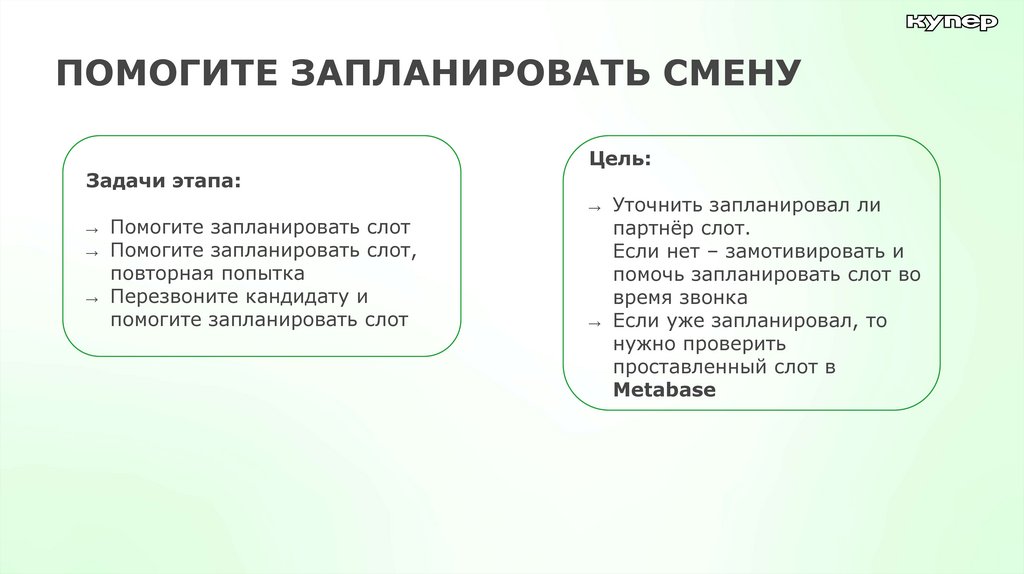 купер

ПОМОГИТЕ ЗАПЛАНИРОВАТЬ СМЕНУ

Задачи этапа:

→ Помогите запланировать слот
→ Помогите запланировать слот, повторная попытка
→ Перезвоните кандидату и помогите запланировать слот

Цель:

→ Уточнить запланировал ли партнёр слот. Если нет – замотивировать и помочь запланировать слот во время звонка
→ Если уже запланировал, то нужно проверить проставленный слот в Metabase